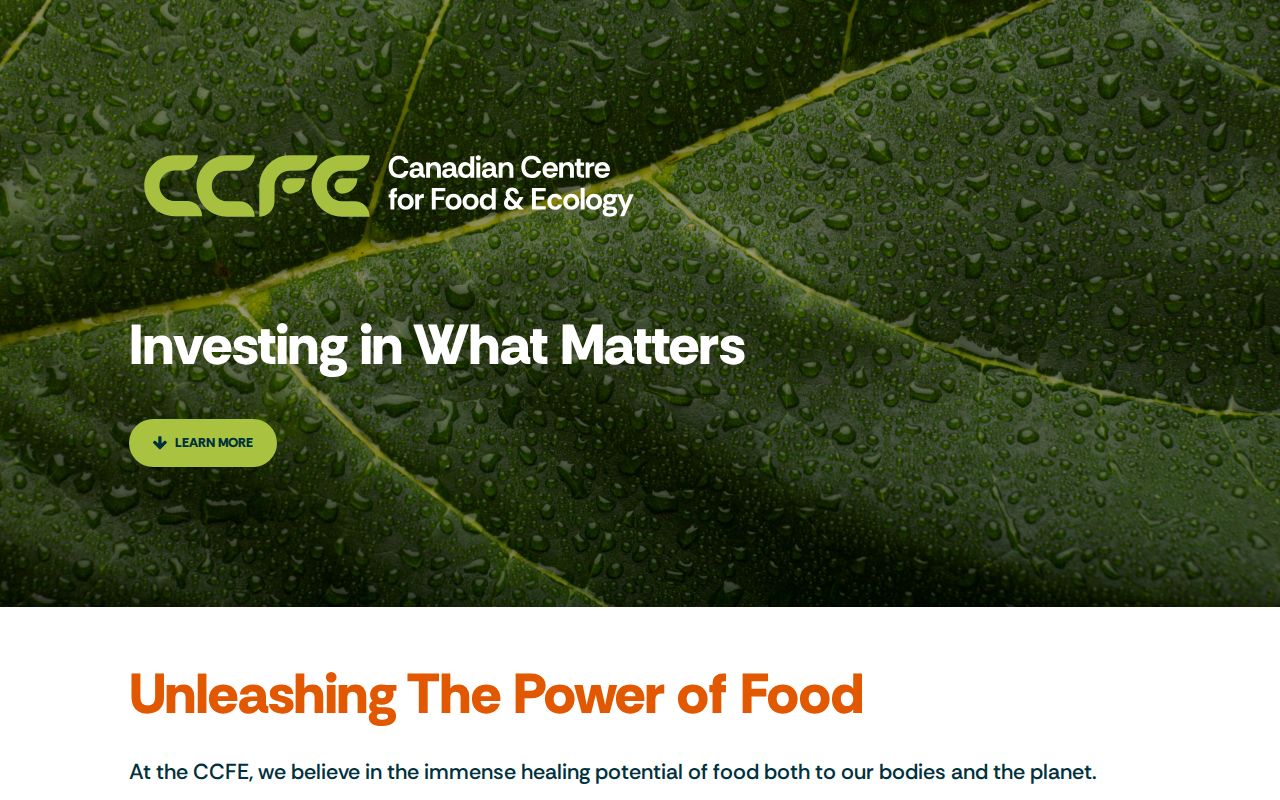 CCFE Canadian Centre for Food & Ecology

Investing in What Matters

LEARN MORE

Unleashing The Power of Food

At the CCFE, we believe in the immense healing potential of food both to our bodies and the planet.